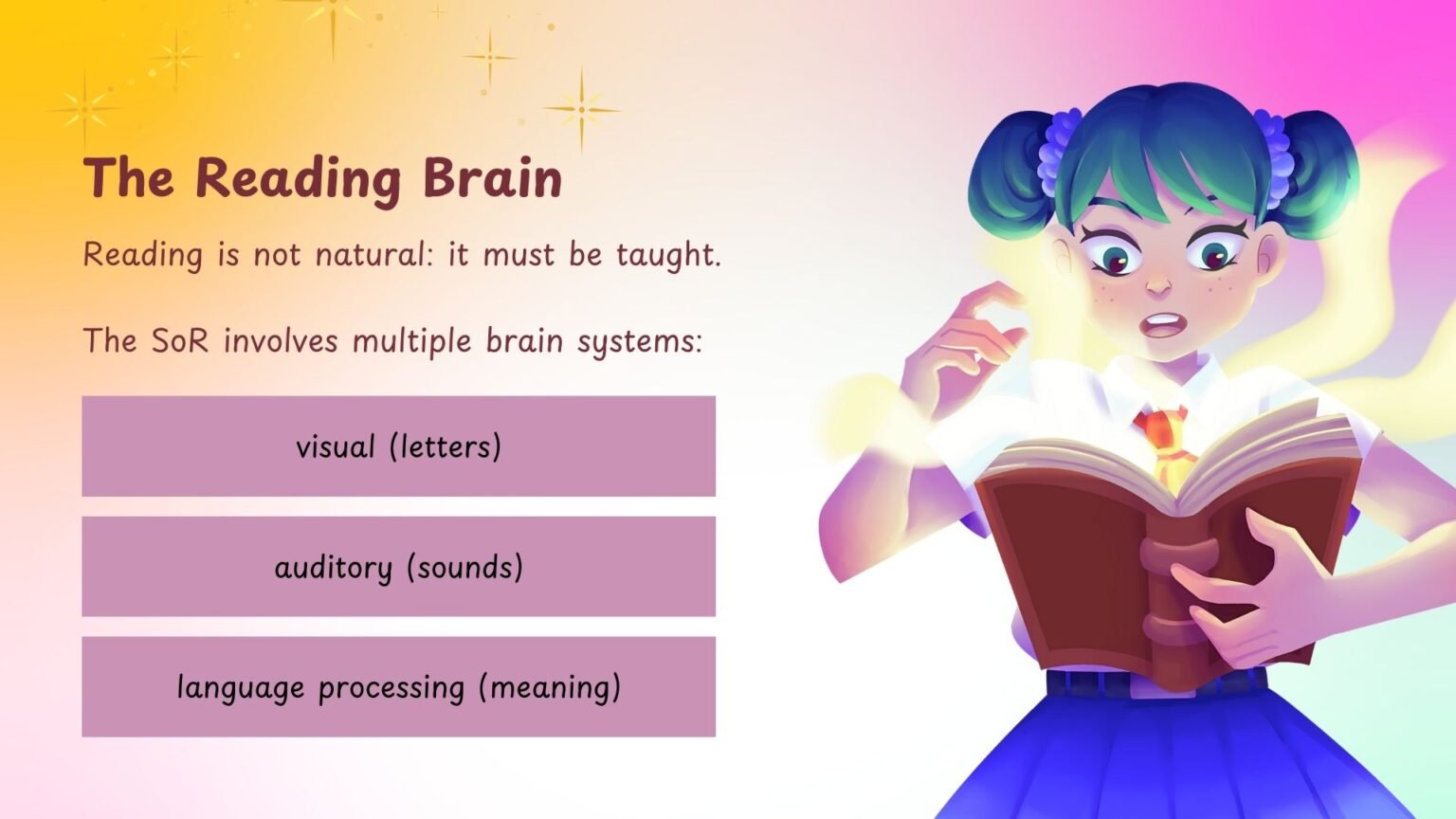 The Reading Brain

Reading is not natural: it must be taught.

The SoR involves multiple brain systems:

visual (letters)

auditory (sounds)

language processing (meaning)